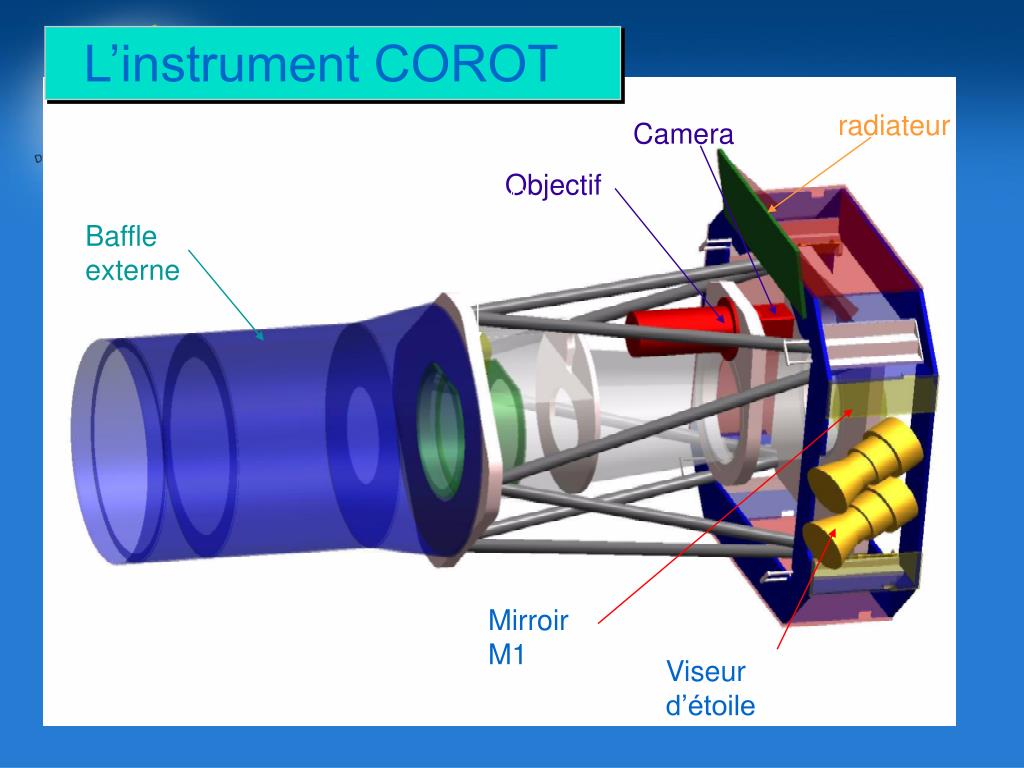 L’instrument COROT

Camera

radiateur

Objectif

Baffle externe

Mirroir M1

Viseur d’étoile